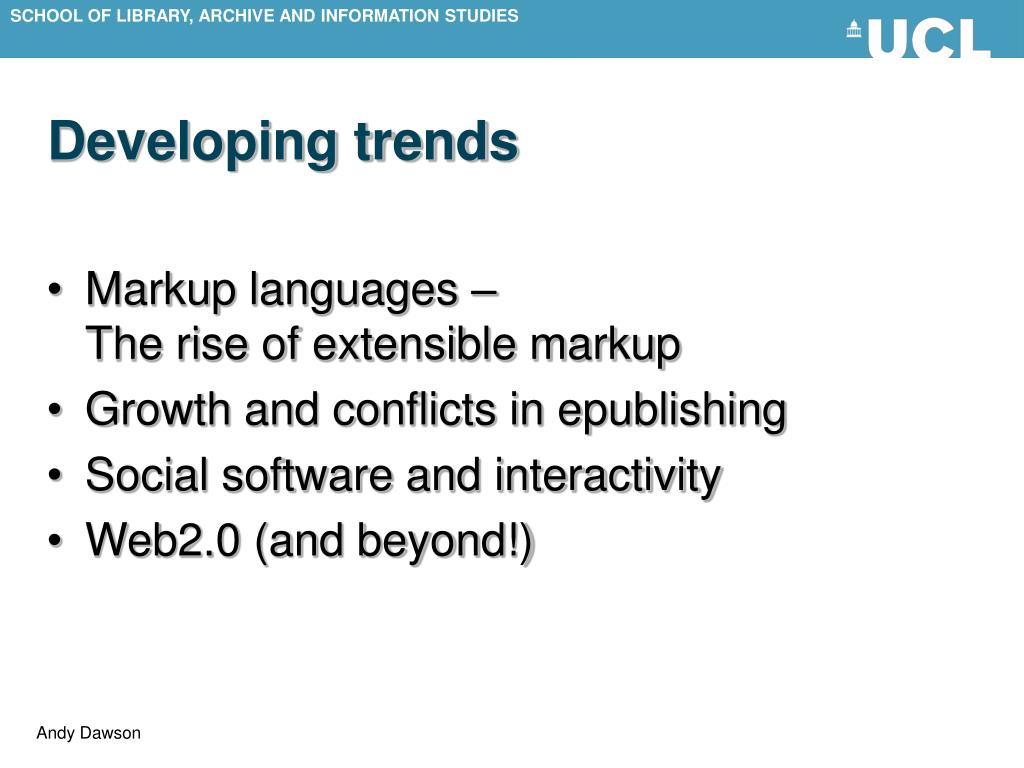 SCHOOL OF LIBRARY, ARCHIVE AND INFORMATION STUDIES

UCL

Developing trends

• Markup languages – The rise of extensible markup
• Growth and conflicts in epublishing
• Social software and interactivity
• Web2.0 (and beyond!)

Andy Dawson